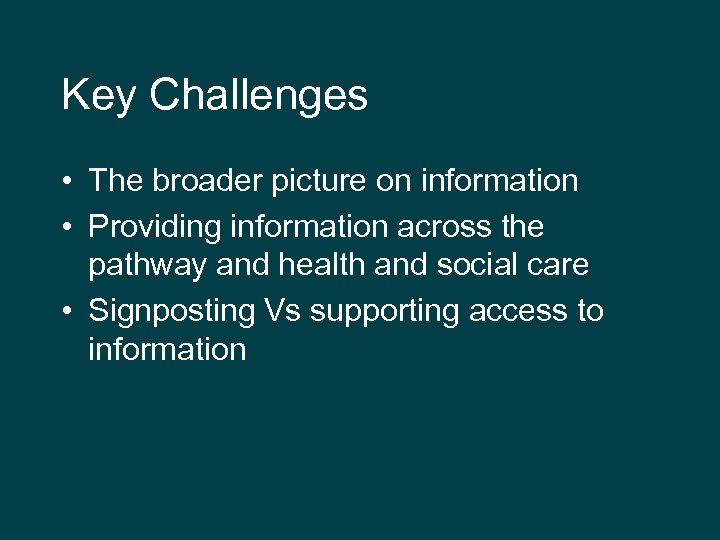 Key Challenges

• The broader picture on information
• Providing information across the pathway and health and social care
• Signposting Vs supporting access to information